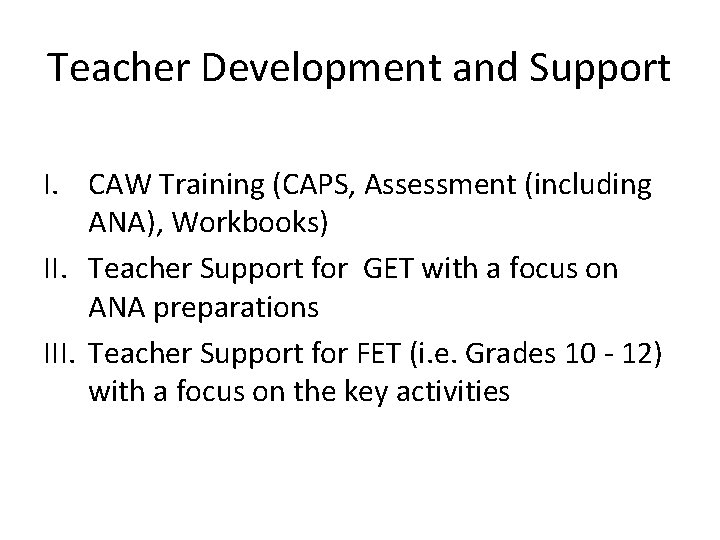 Teacher Development and Support

I. CAW Training (CAPS, Assessment (including ANA), Workbooks)

II. Teacher Support for GET with a focus on ANA preparations

III. Teacher Support for FET (i.e. Grades 10 - 12) with a focus on the key activities